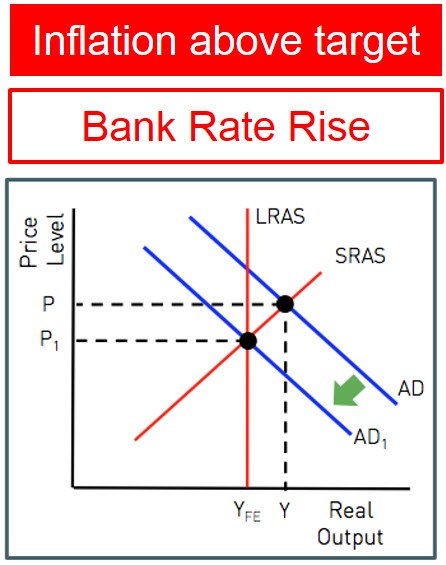 Inflation above target

Bank Rate Rise

Price Level

LRAS

SRAS

P

$P_1$

AD

$AD_1$

$Y_{FE}$ Y Real Output